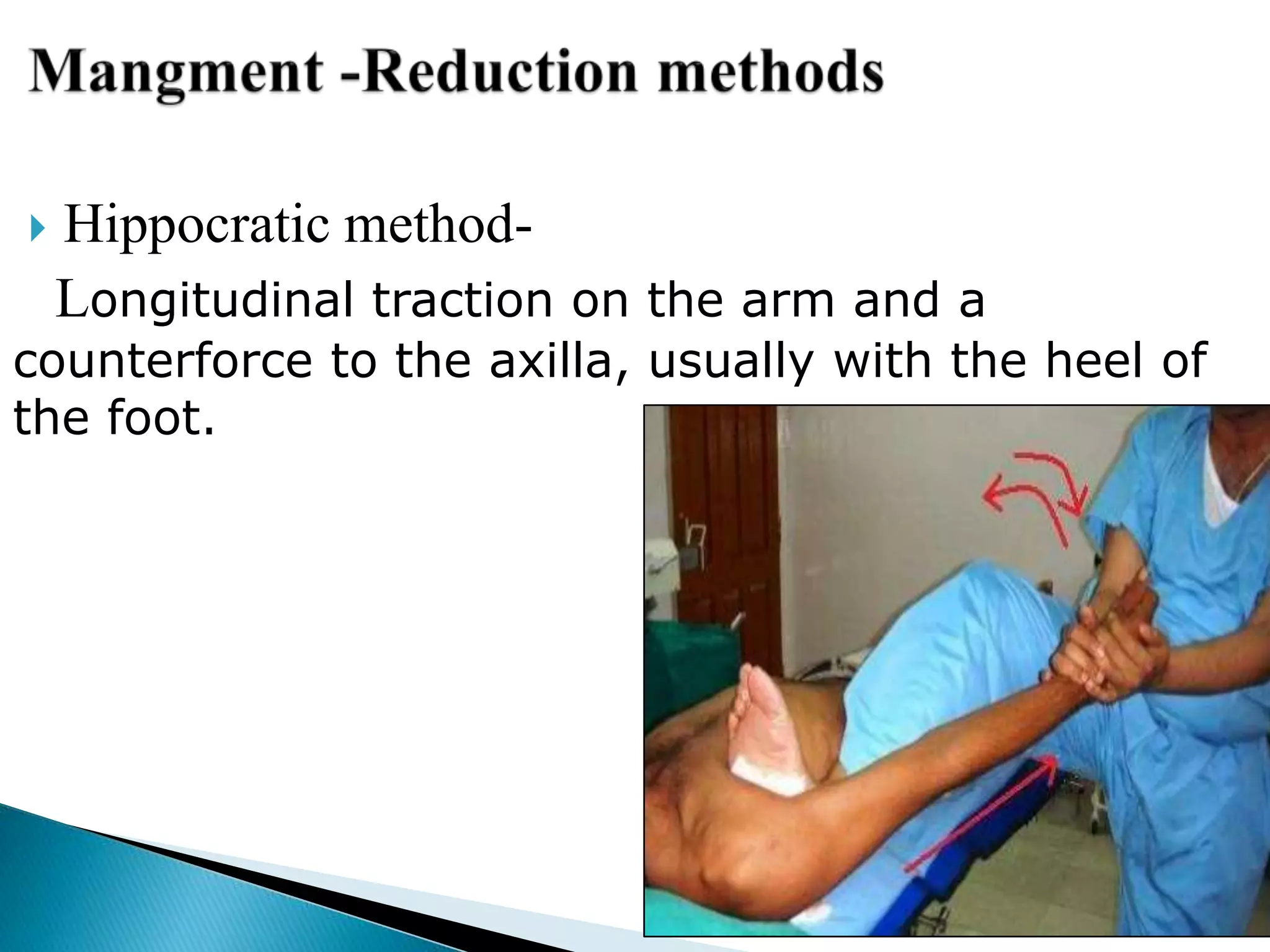 Mangment -Reduction methods

Hippocratic method-

Longitudinal traction on the arm and a counterforce to the axilla, usually with the heel of the foot.